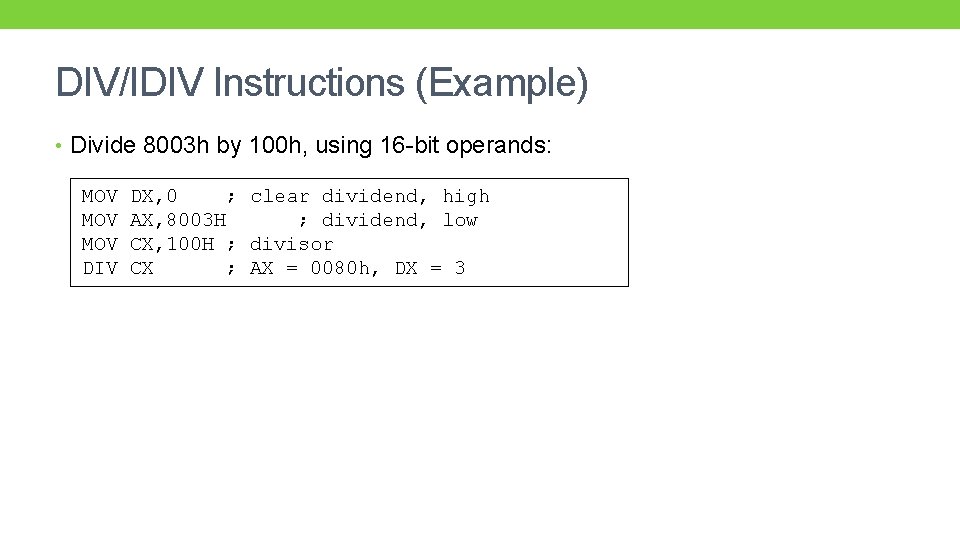 DIV/IDIV Instructions (Example)

• Divide 8003h by 100h, using 16-bit operands:

MOV DX,0 ; clear dividend, high
MOV AX,8003H ; dividend, low
MOV CX,100H ; divisor
DIV CX ; AX = 0080h, DX = 3